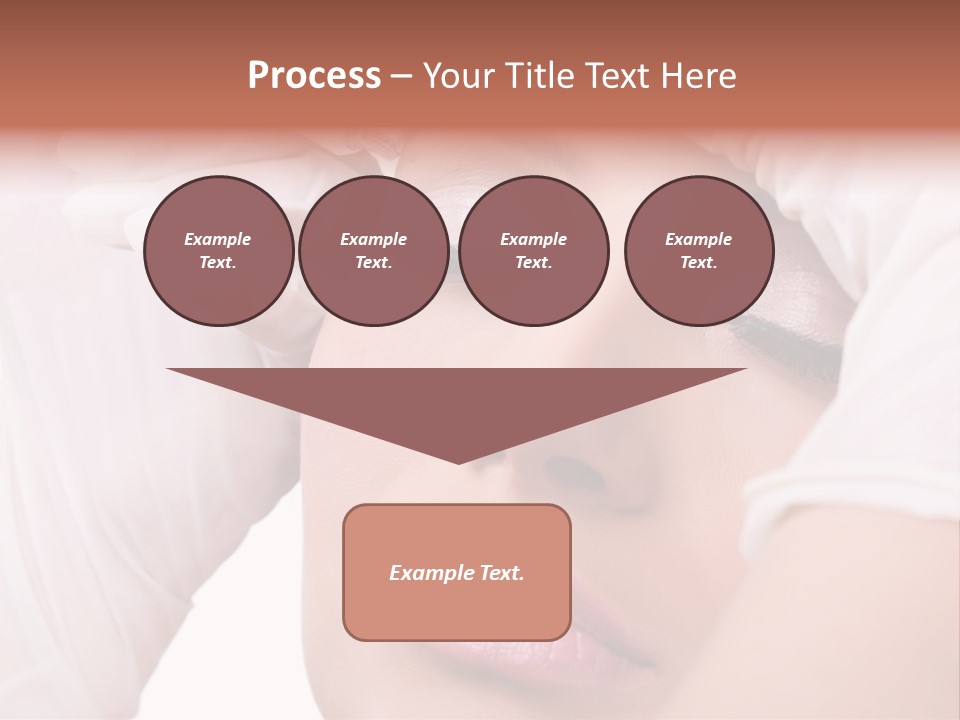 Process – Your Title Text Here

Example Text.

Example Text.

Example Text.

Example Text.

Example Text.